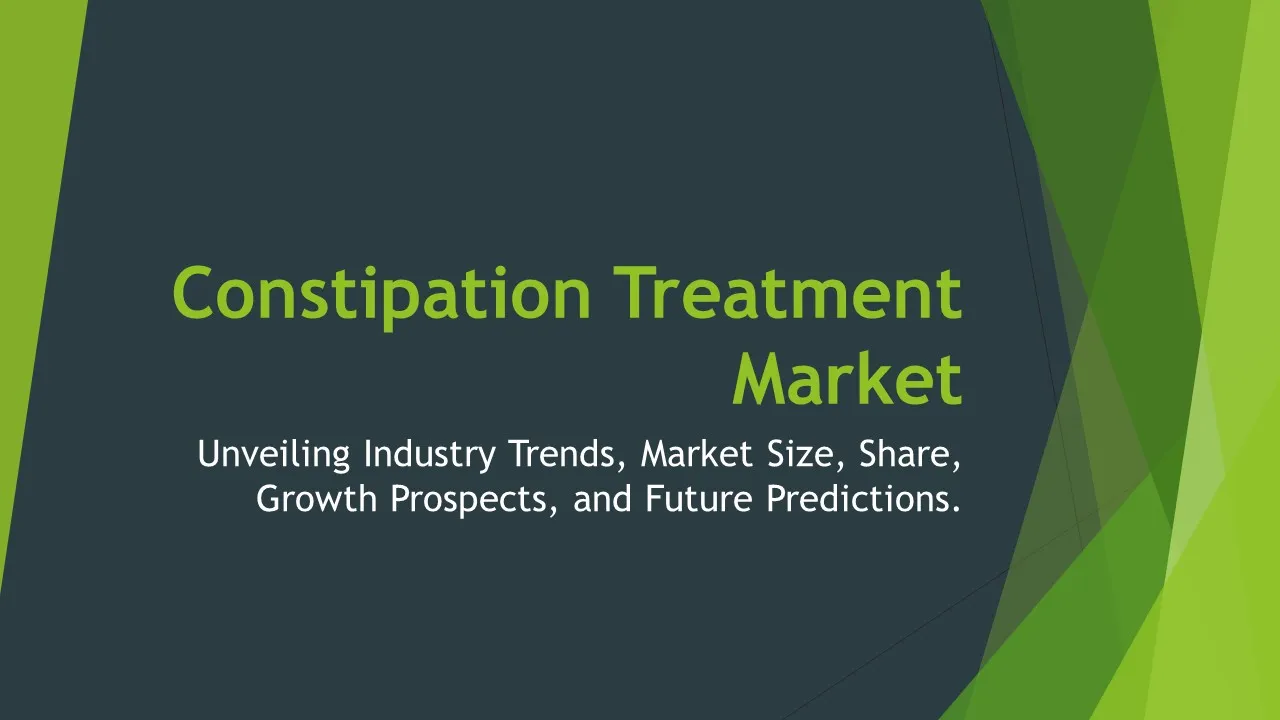 Constipation Treatment Market

Unveiling Industry Trends, Market Size, Share, Growth Prospects, and Future Predictions.